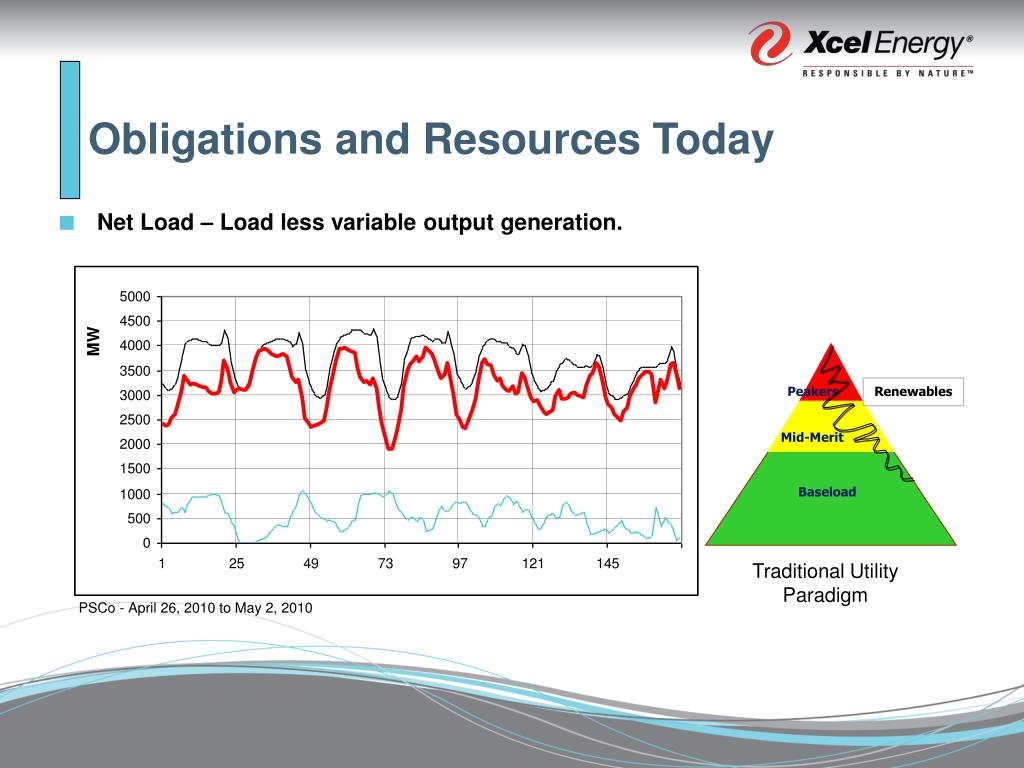 Xcel Energy®
RESPONSIBLE BY NATURE™

Obligations and Resources Today

Net Load – Load less variable output generation.

MW

5000
4500
4000
3500
3000
2500
2000
1500
1000
500
0

1
25
49
73
97
121
145

PSCo - April 26, 2010 to May 2, 2010

Peakers
Renewables
Mid-Merit
Baseload

Traditional Utility Paradigm